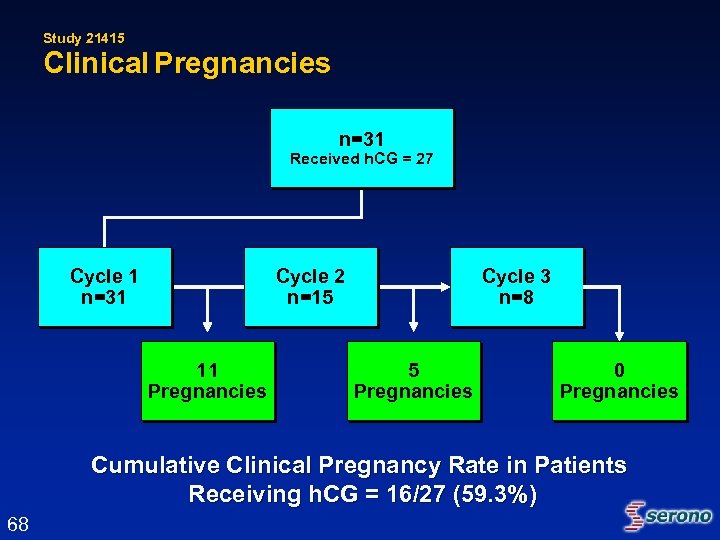 Study 21415
Clinical Pregnancies

n=31
Received hCG = 27

Cycle 1
n=31

Cycle 2
n=15

Cycle 3
n=8

11
Pregnancies

5
Pregnancies

0
Pregnancies

Cumulative Clinical Pregnancy Rate in Patients Receiving hCG = 16/27 (59.3%)

68

serono